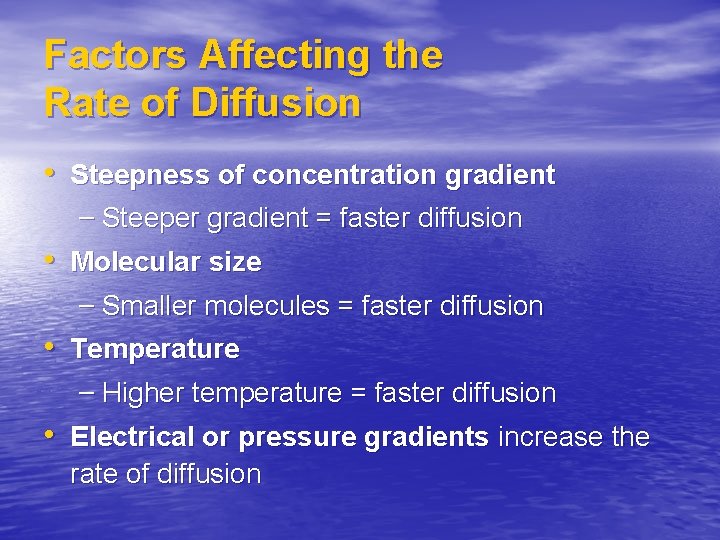 Factors Affecting the Rate of Diffusion

• Steepness of concentration gradient
– Steeper gradient = faster diffusion
• Molecular size
– Smaller molecules = faster diffusion
• Temperature
– Higher temperature = faster diffusion
• Electrical or pressure gradients increase the rate of diffusion